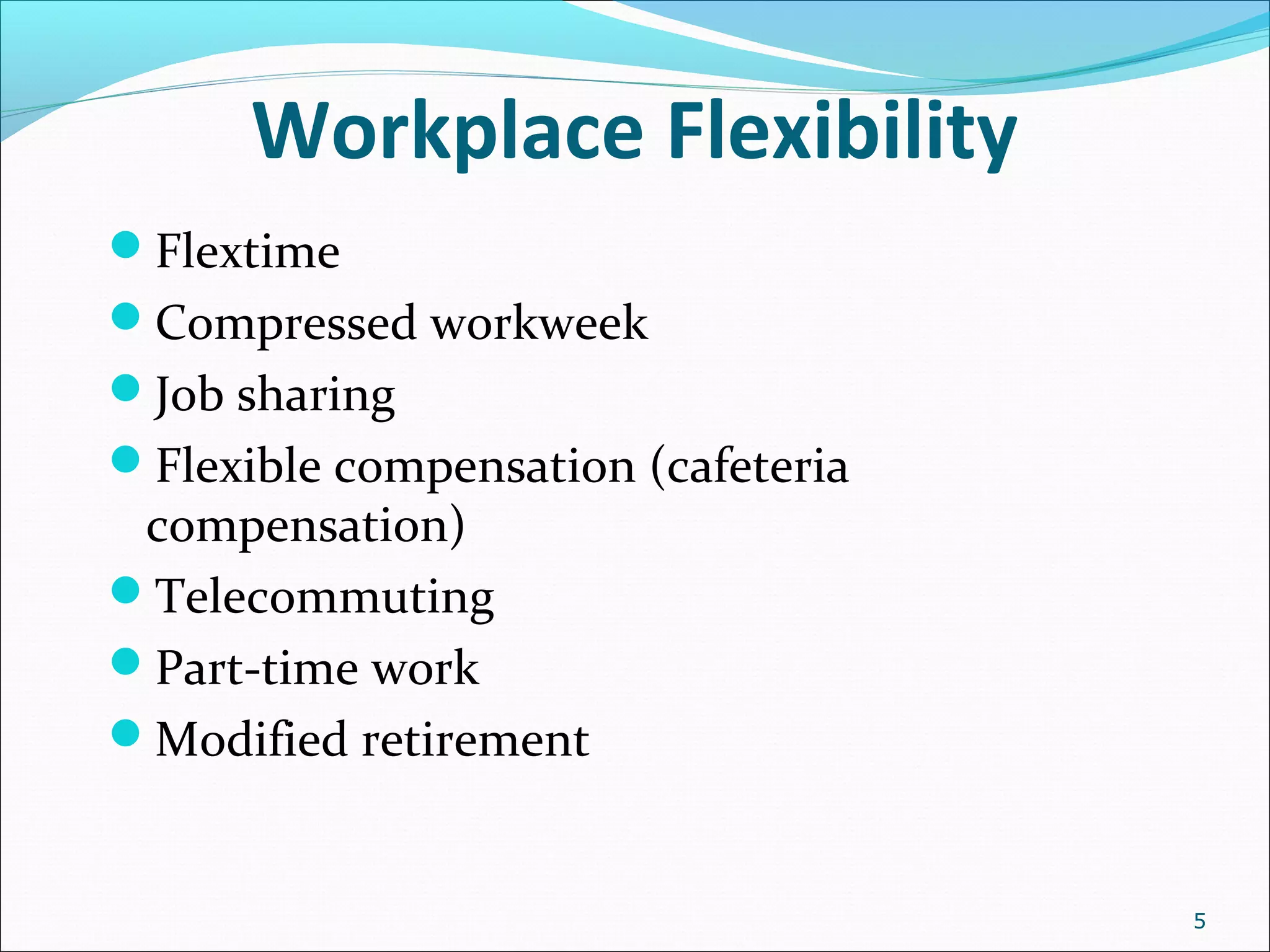 Workplace Flexibility

- Flextime
- Compressed workweek
- Job sharing
- Flexible compensation (cafeteria compensation)
- Telecommuting
- Part-time work
- Modified retirement

5